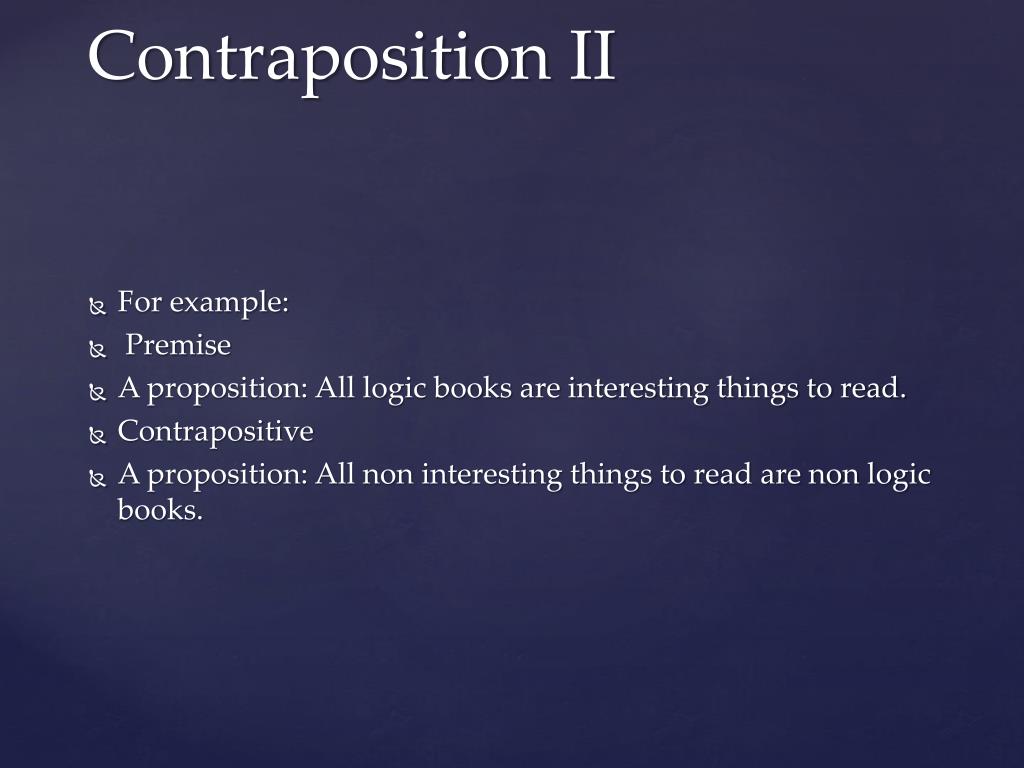 Contraposition II

For example:
Premise
A proposition: All logic books are interesting things to read.
Contrapositive
A proposition: All non interesting things to read are non logic books.